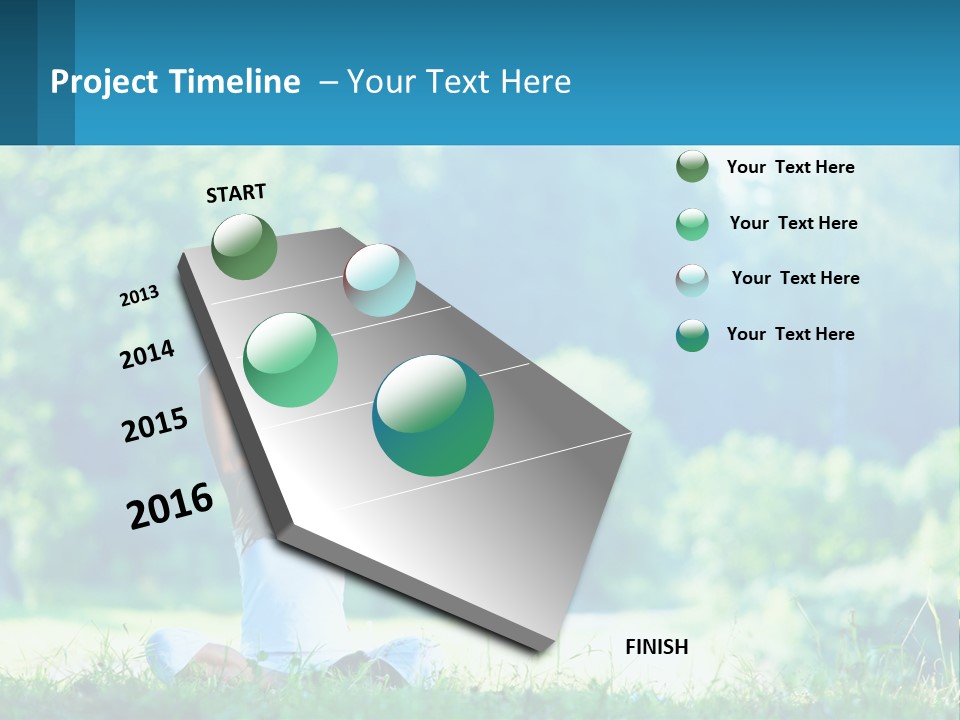 Project Timeline – Your Text Here

START

2013

2014

2015

2016

FINISH

Your Text Here

Your Text Here

Your Text Here

Your Text Here